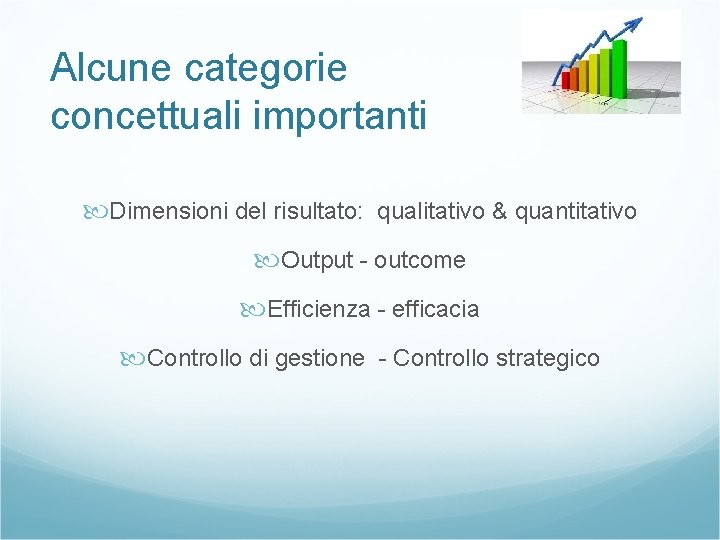 Alcune categorie concettuali importanti

Dimensioni del risultato: qualitativo & quantitativo

Output - outcome

Efficienza - efficacia

Controllo di gestione - Controllo strategico